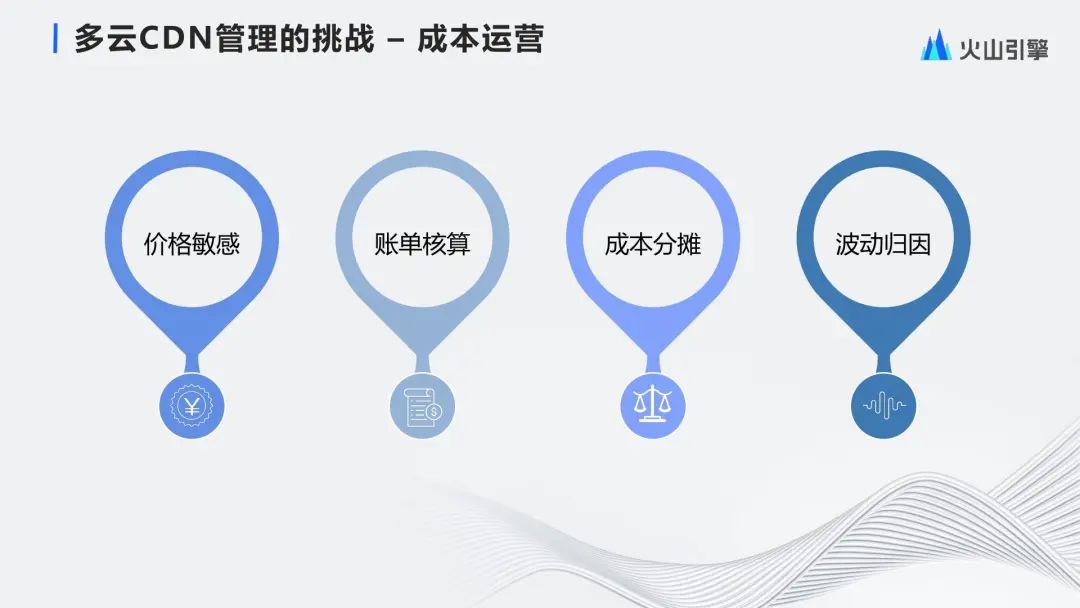 多云CDN管理的挑战 – 成本运营

火山引擎

价格敏感

账单核算

成本分摊

波动归因